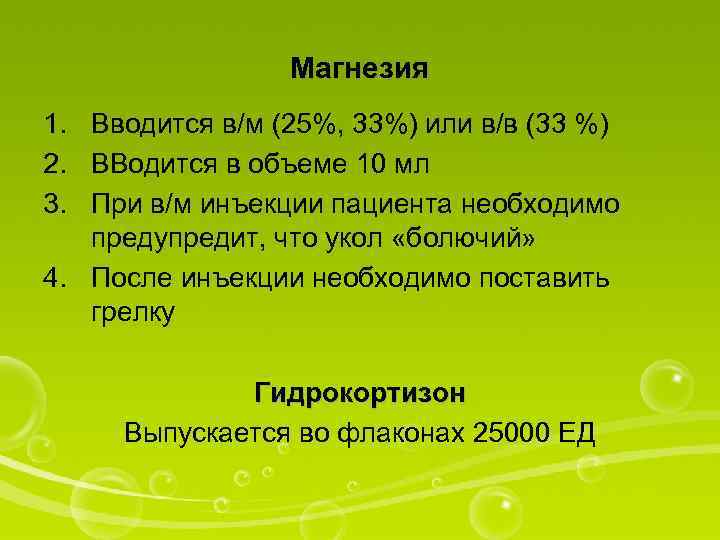 Магнезия

1. Вводится в/м (25%, 33%) или в/в (33 %)
2. ВВодится в объеме 10 мл
3. При в/м инъекции пациента необходимо предупредит, что укол «болючий»
4. После инъекции необходимо поставить грелку

Гидрокортизон
Выпускается во флаконах 25000 ЕД